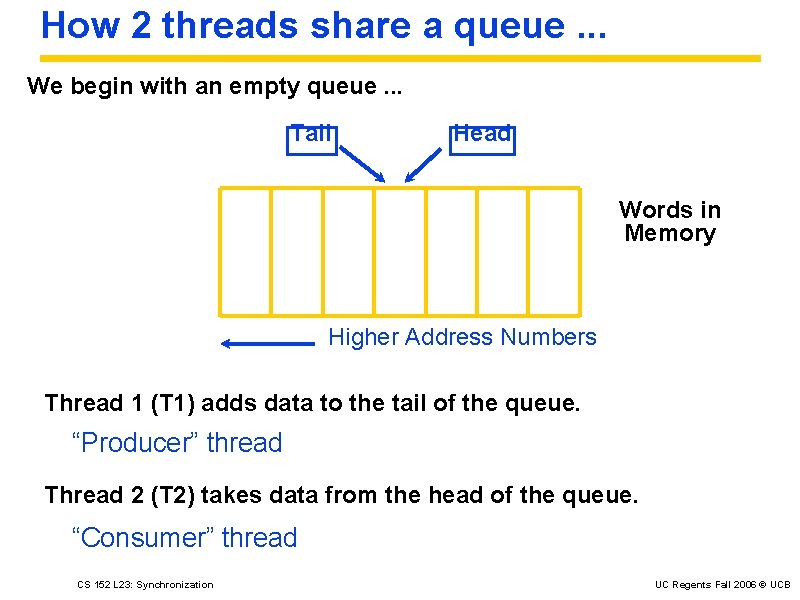 How 2 threads share a queue ...

We begin with an empty queue ...

Tail

Head

Words in Memory

Higher Address Numbers

Thread 1 (T1) adds data to the tail of the queue.

“Producer” thread

Thread 2 (T2) takes data from the head of the queue.

“Consumer” thread

CS 152 L23: Synchronization

UC Regents Fall 2006 © UCB